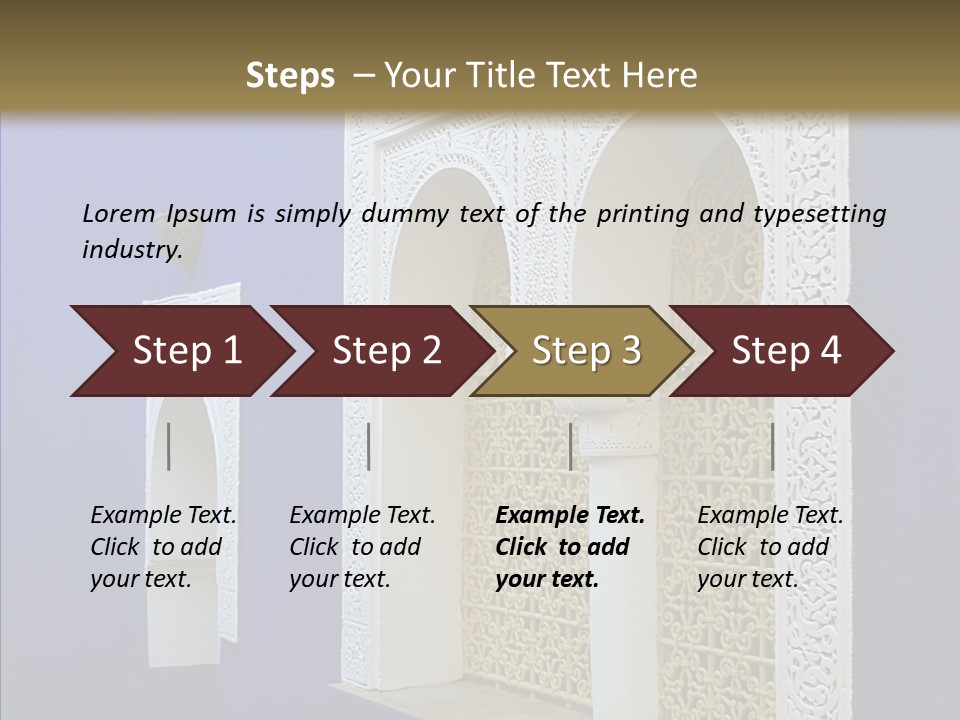 Steps – Your Title Text Here

Lorem Ipsum is simply dummy text of the printing and typesetting industry.

Step 1

Step 2

Step 3

Step 4

Example Text. Click to add your text.

Example Text. Click to add your text.

Example Text. Click to add your text.

Example Text. Click to add your text.